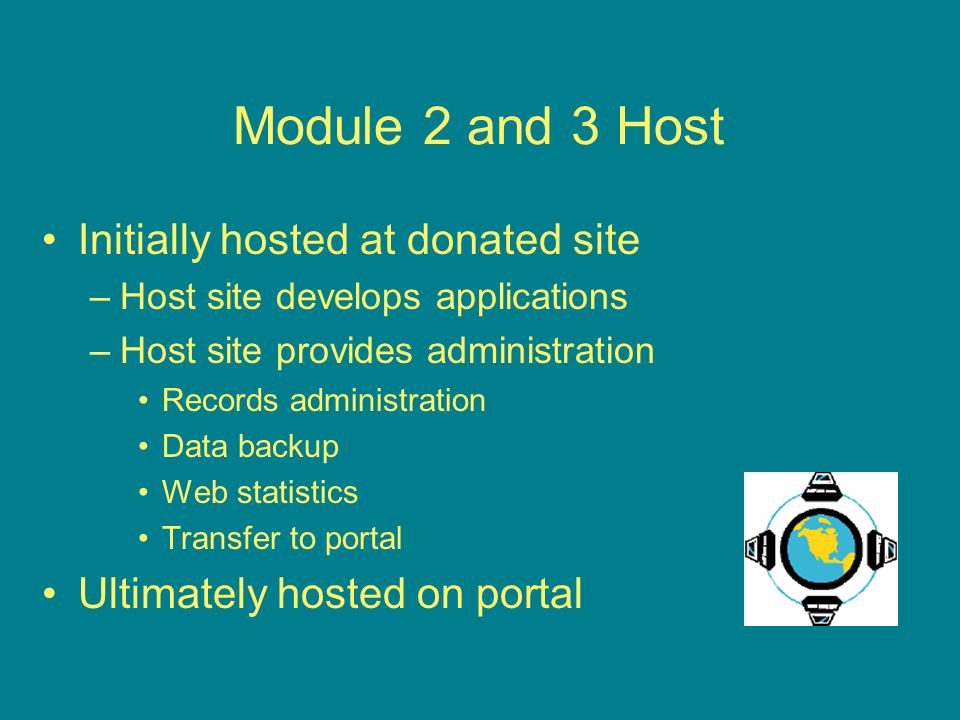 Module 2 and 3 Host

• Initially hosted at donated site
– Host site develops applications
– Host site provides administration
• Records administration
• Data backup
• Web statistics
• Transfer to portal
• Ultimately hosted on portal